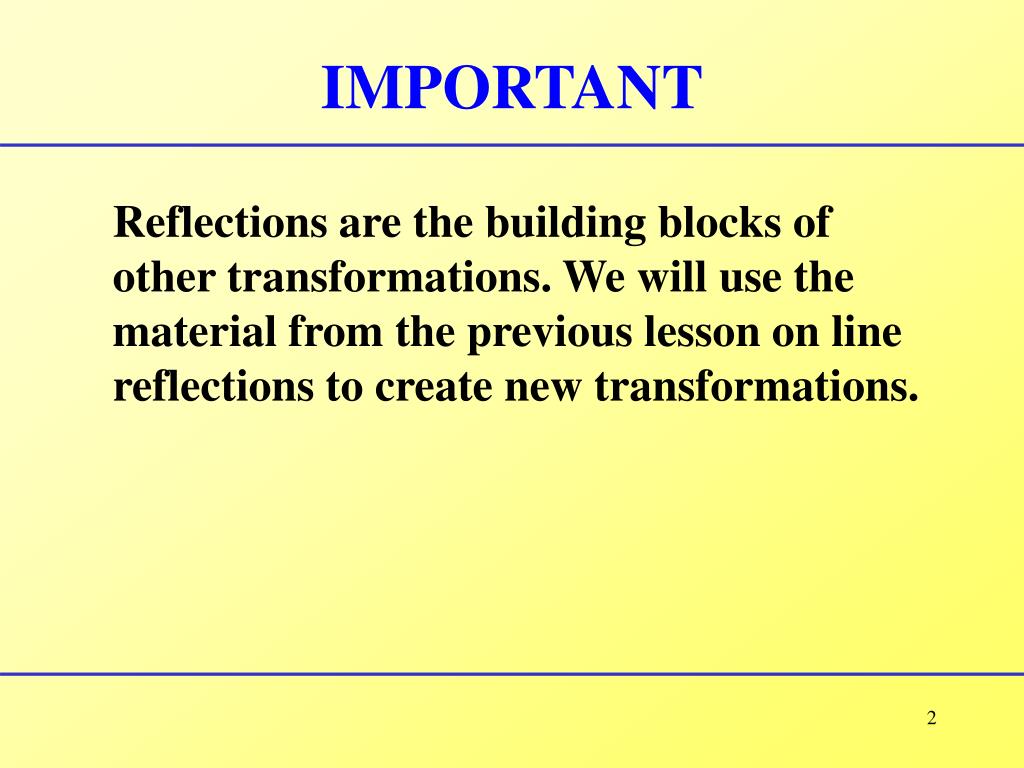 IMPORTANT

Reflections are the building blocks of other transformations. We will use the material from the previous lesson on line reflections to create new transformations.

2